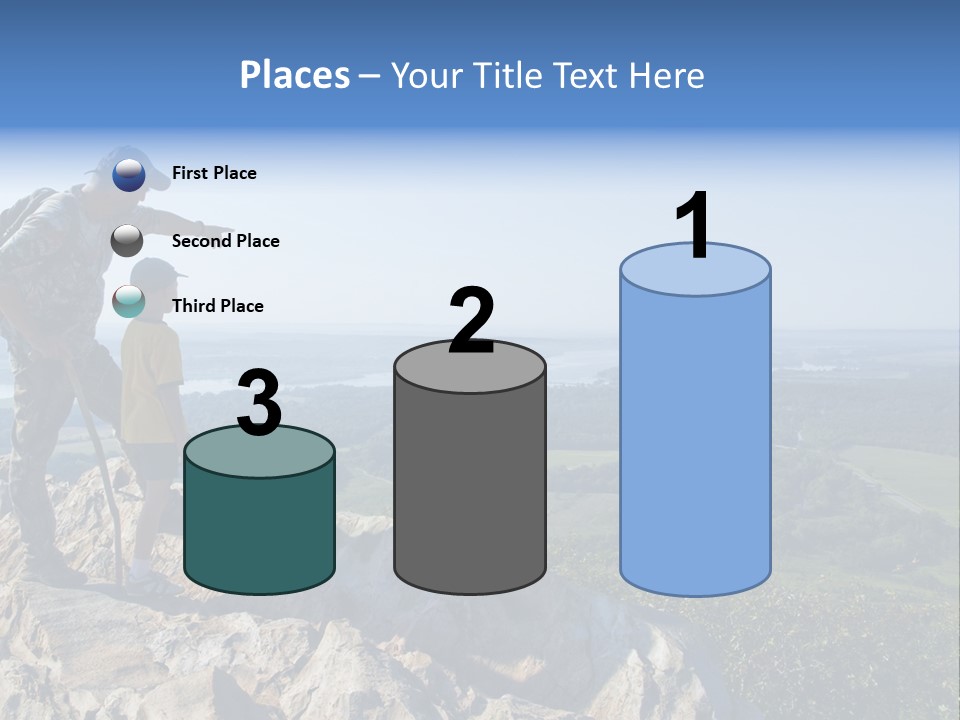 Places – Your Title Text Here

First Place

Second Place

Third Place

3

2

1